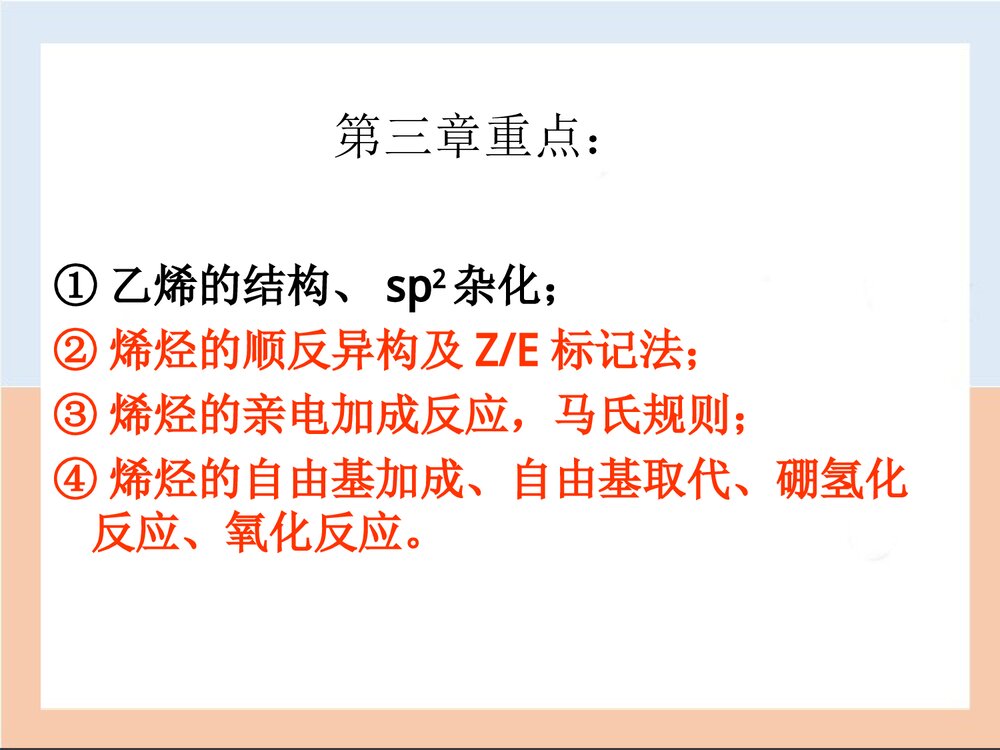 第三章重点：

① 乙烯的结构、 $sp^2$ 杂化；
② 烯烃的顺反异构及 Z/E 标记法；
③ 烯烃的亲电加成反应，马氏规则；
④ 烯烃的自由基加成、自由基取代、硼氢化反应、氧化反应。